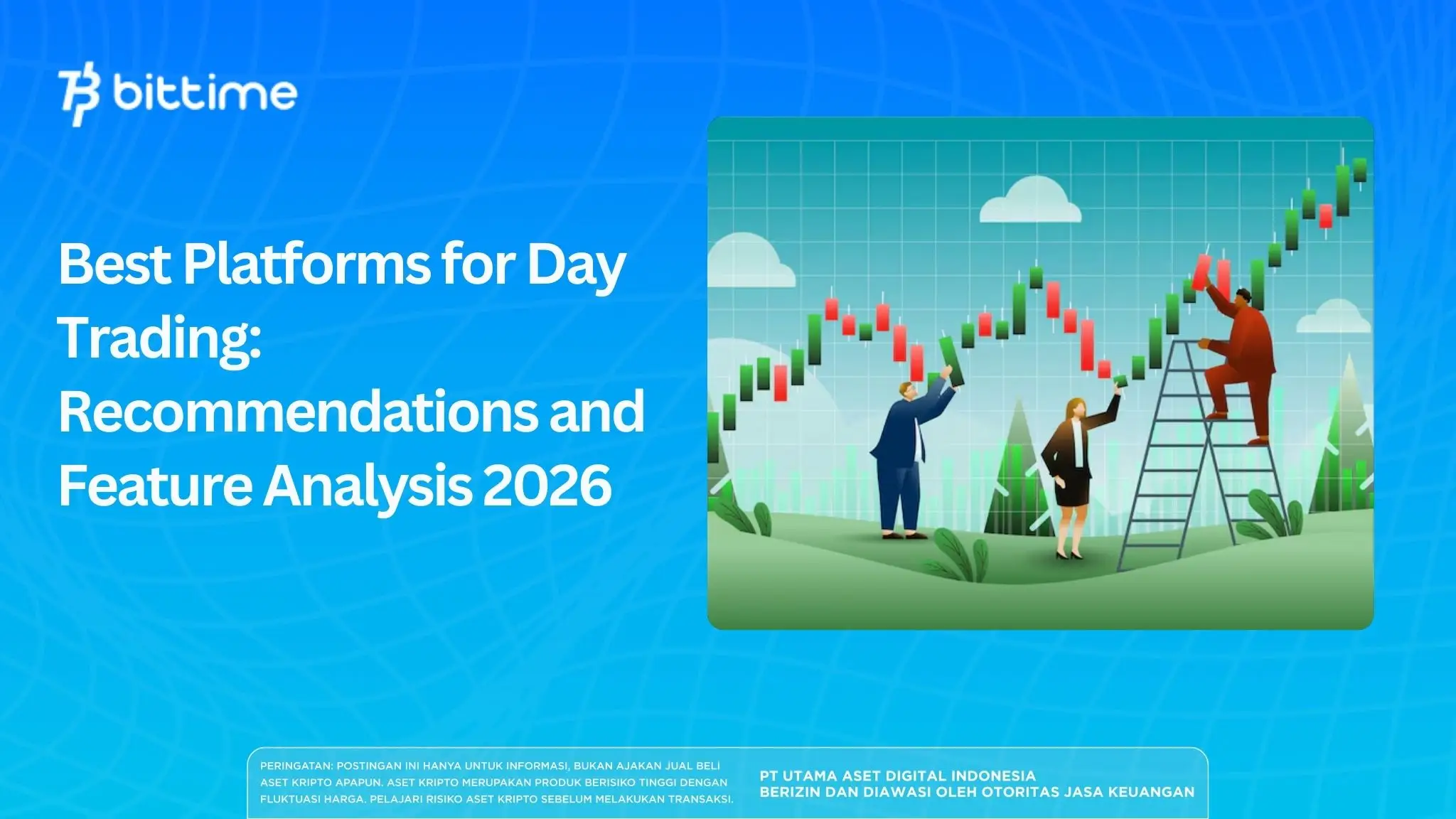 bittime

Best Platforms for Day Trading: Recommendations and Feature Analysis 2026

PERINGATAN: POSTINGAN INI HANYA UNTUK INFORMASI, BUKAN AJAKAN JUAL BELI ASET KRIPTO APAPUN. ASET KRIPTO MERUPAKAN PRODUK BERISIKO TINGGI DENGAN FLUKTUASI HARGA. PELAJARI RISIKO ASET KRIPTO SEBELUM MELAKUKAN TRANSAKSI.

PT UTAMA ASET DIGITAL INDONESIA
BERIZIN DAN DIAWASI OLEH OTORITAS JASA KEUANGAN